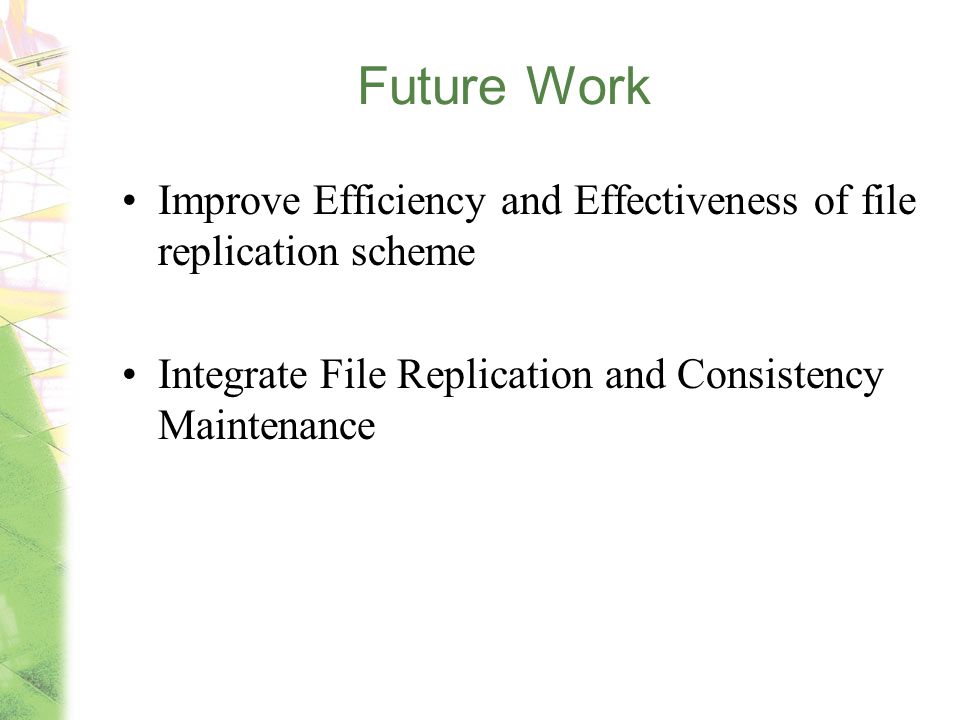 Future Work

• Improve Efficiency and Effectiveness of file replication scheme

• Integrate File Replication and Consistency Maintenance